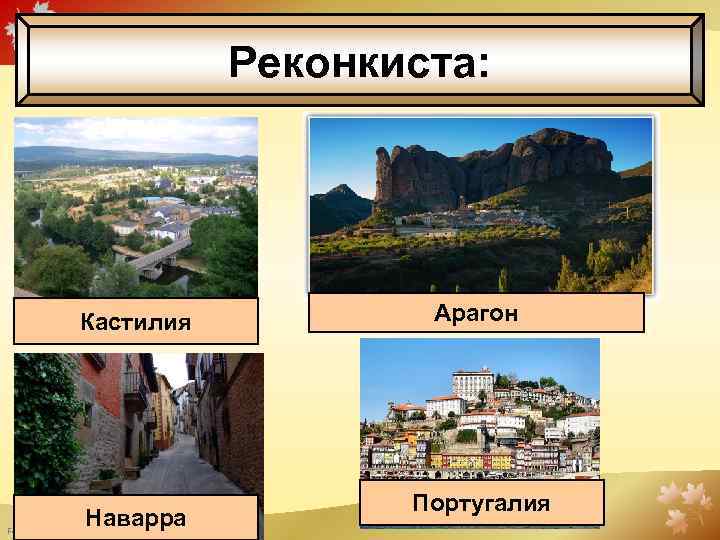 Реконкиста:

Кастилия

Арагон

Наварра

Португалия